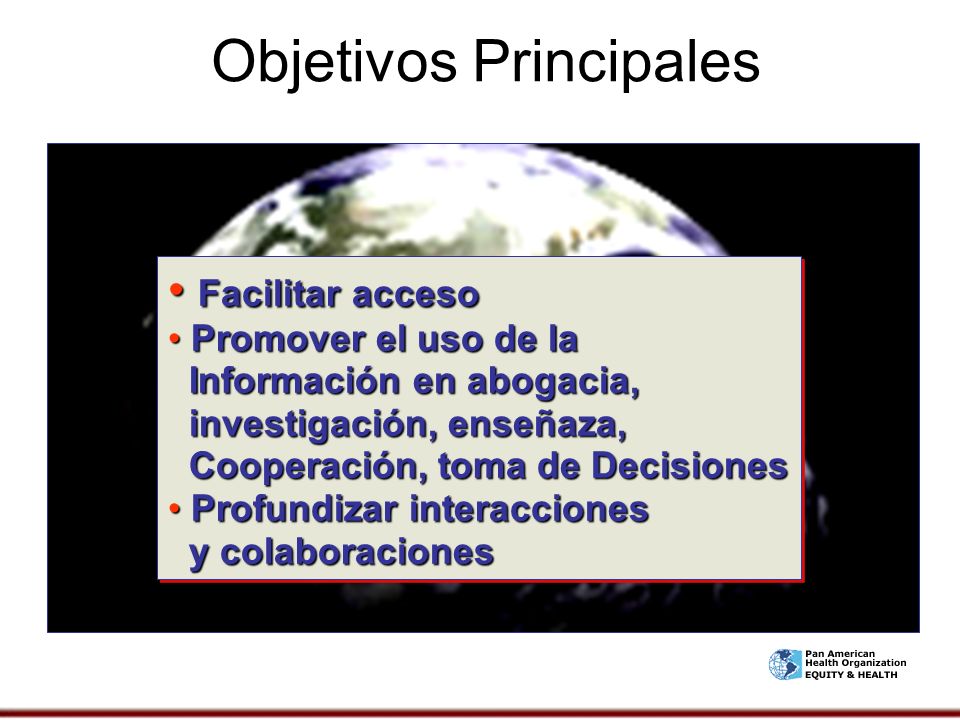 Objetivos Principales

• Facilitar acceso
• Promover el uso de la Información en abogacia, investigación, enseñaza, Cooperación, toma de Decisiones
• Profundizar interacciones y colaboraciones

Pan American Health Organization
EQUITY & HEALTH